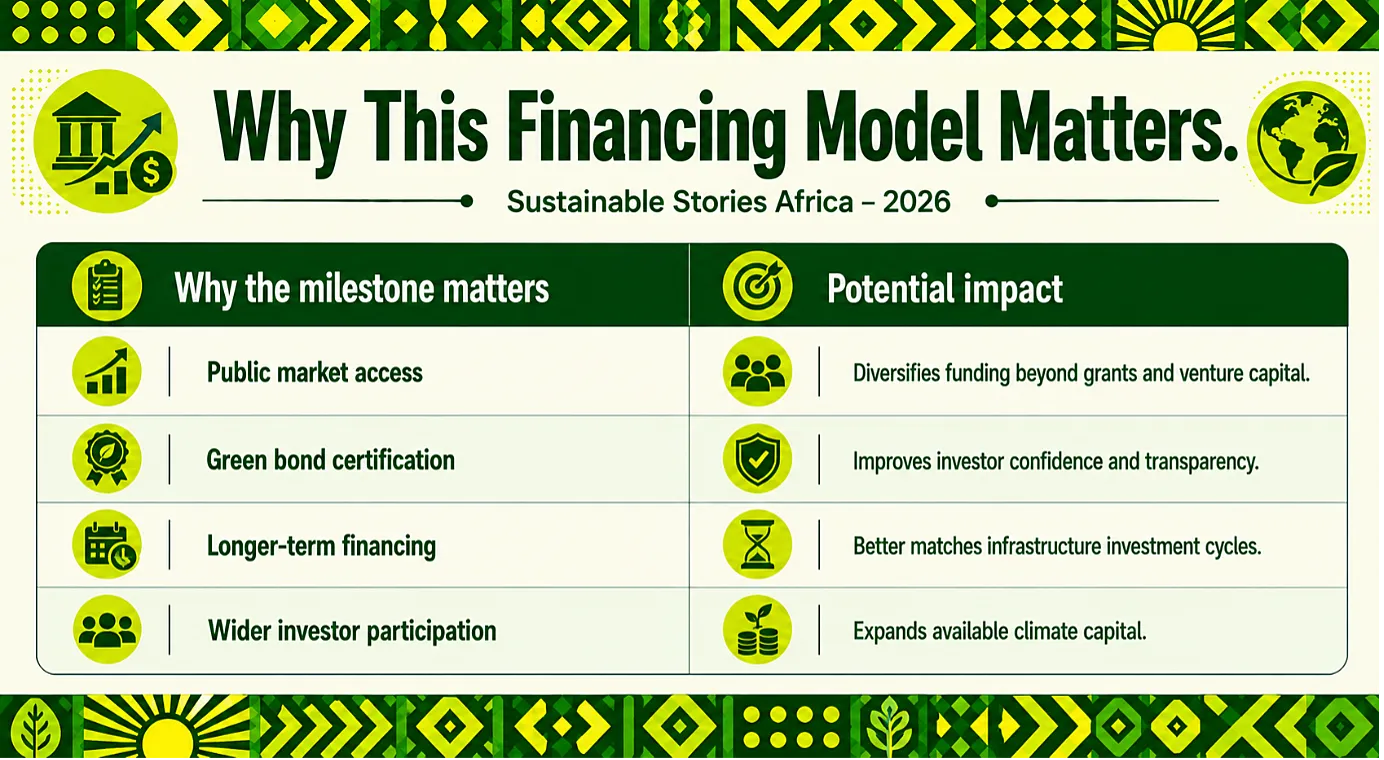 Why This Financing Model Matters.

Sustainable Stories Africa – 2026

| Why the milestone matters | Potential impact |
|---|---|
| Public market access | Diversifies funding beyond grants and venture capital. |
| Green bond certification | Improves investor confidence and transparency. |
| Longer-term financing | Better matches infrastructure investment cycles. |
| Wider investor participation | Expands available climate capital. |